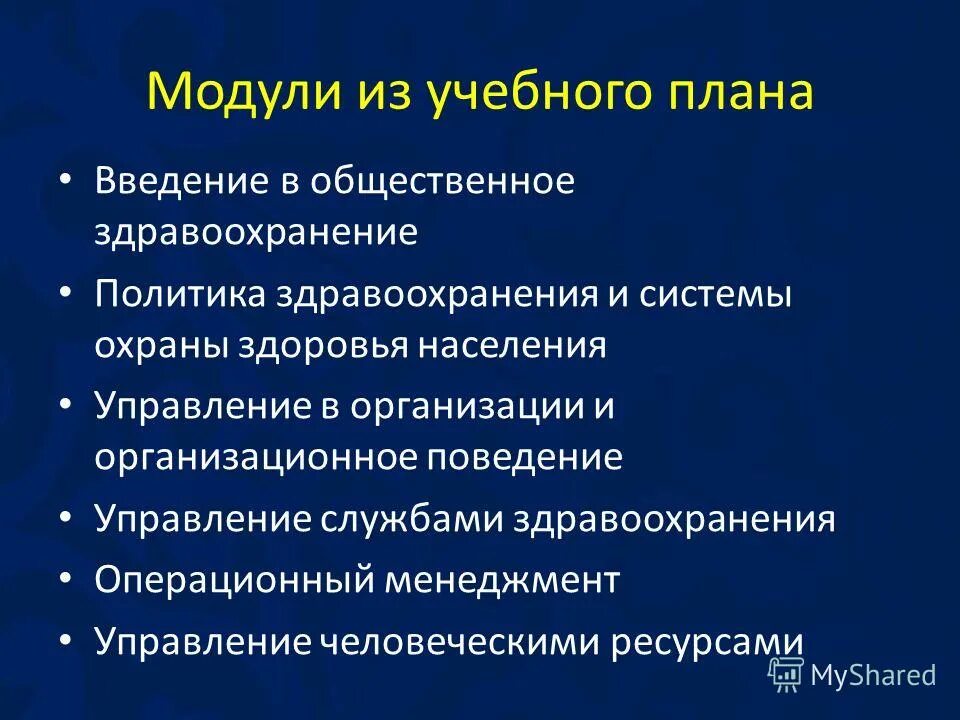 Модули из учебного плана

• Введение в общественное здравоохранение
• Политика здравоохранения и системы охраны здоровья населения
• Управление в организации и организационное поведение
• Управление службами здравоохранения
• Операционный менеджмент
• Управление человеческими ресурсами

MyShared